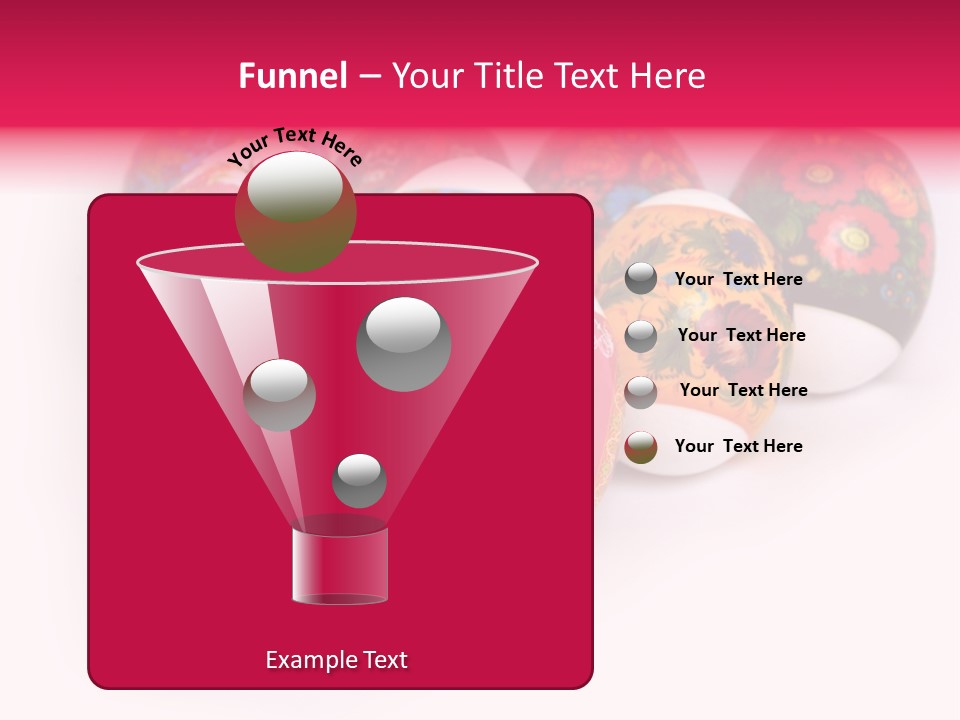 Funnel – Your Title Text Here

Your Text Here

Your Text Here

Your Text Here

Your Text Here

Your Text Here

Example Text